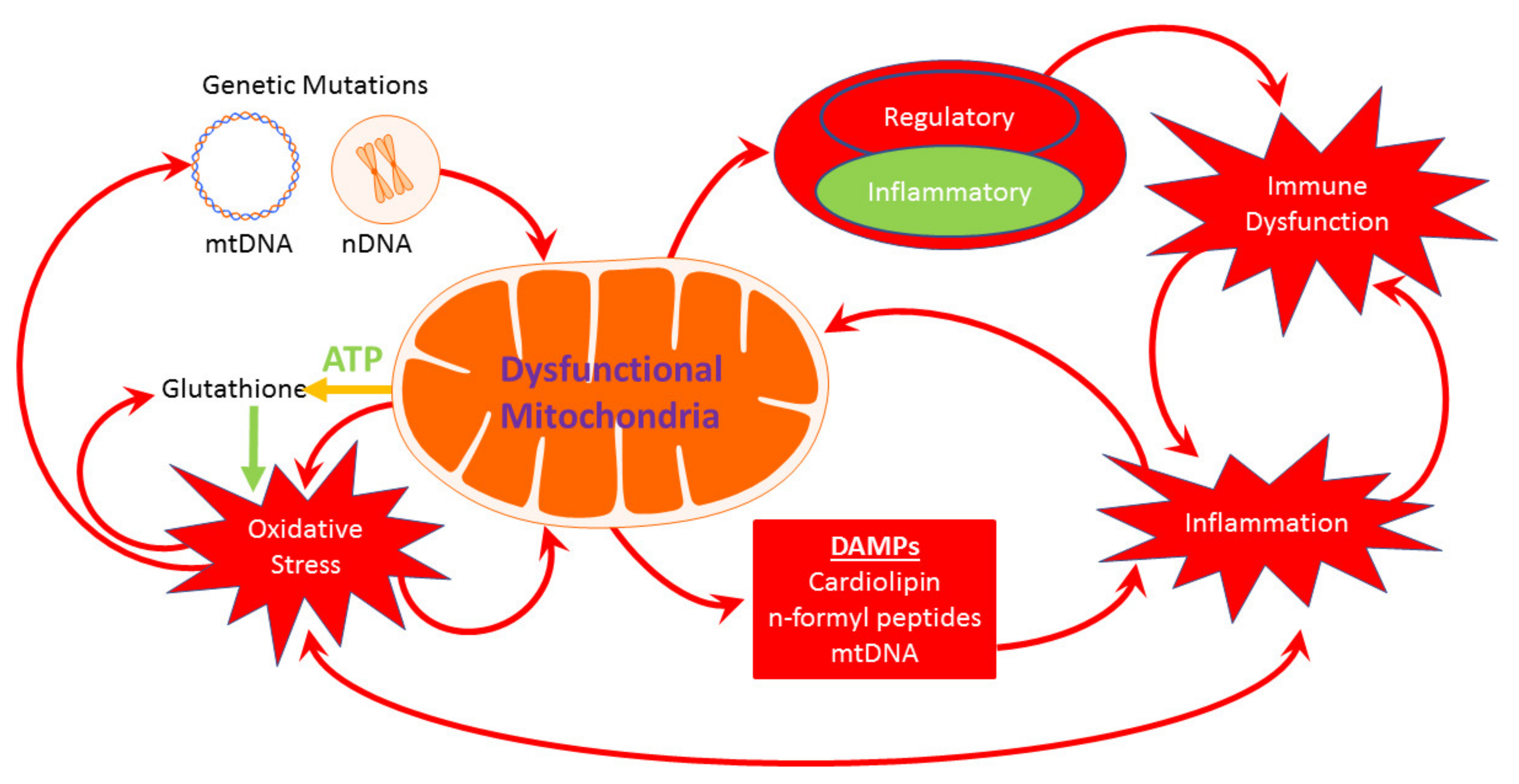 Genetic Mutations

mtDNA

nDNA

Regulatory

Inflammatory

Immune Dysfunction

ATP

Glutathione

Dysfunctional Mitochondria

Oxidative Stress

DAMPs
Cardiolipin
n-formyl peptides
mtDNA

Inflammation